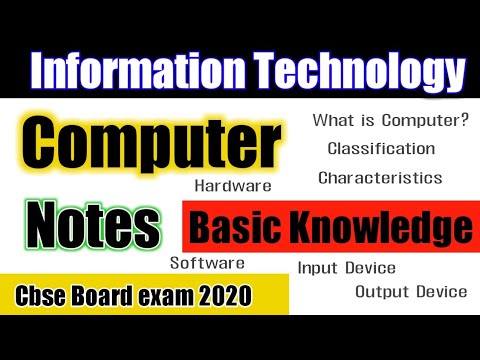 Information Technology

Computer

What is Computer?

Classification

Characteristics

Hardware

Notes

Basic Knowledge

Software

Input Device

Output Device

Cbse Board exam 2020